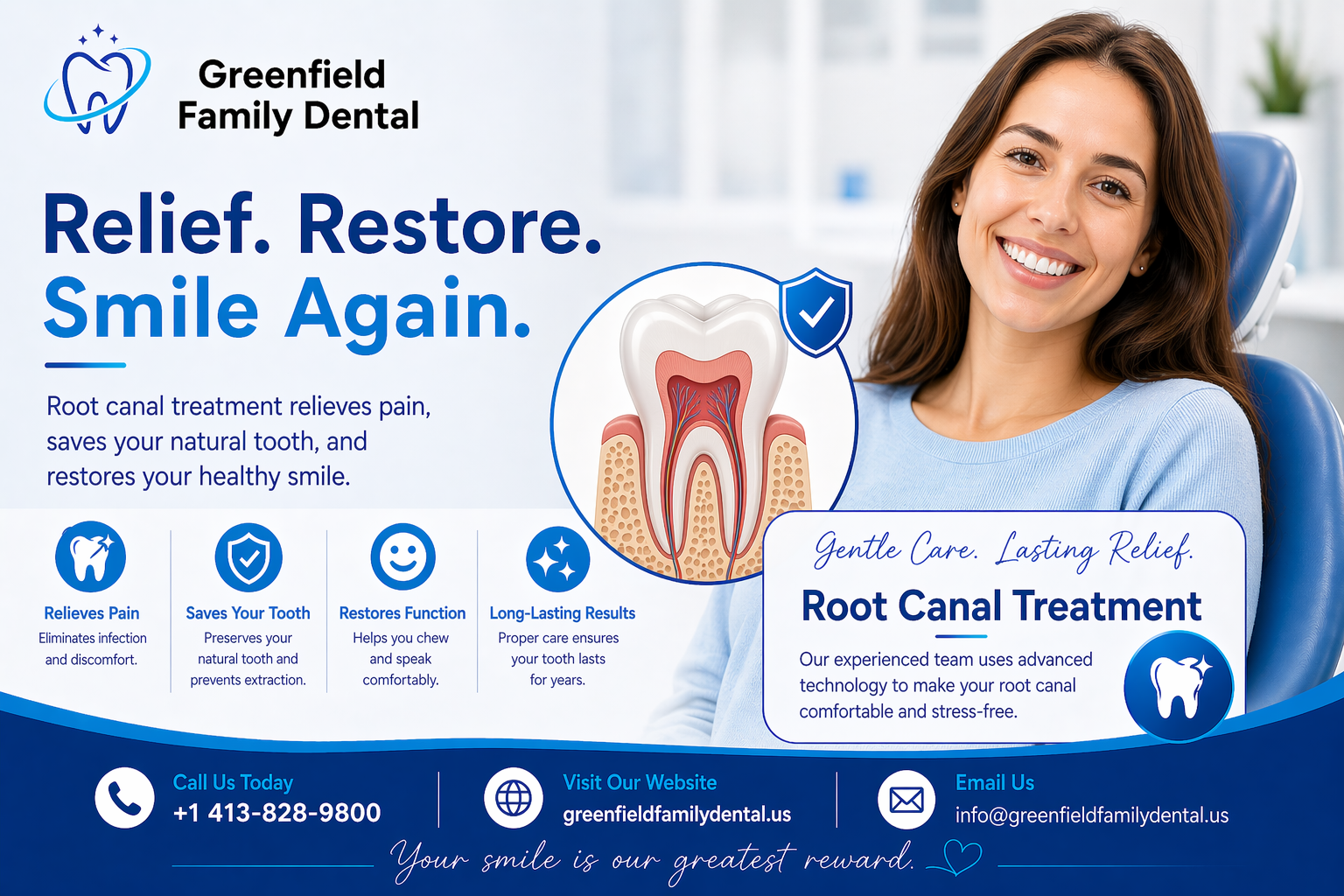 Greenfield Family Dental

Relief. Restore. Smile Again.

Root canal treatment relieves pain, saves your natural tooth, and restores your healthy smile.

Relieves Pain
Eliminates infection and discomfort.

Saves Your Tooth
Preserves your natural tooth and prevents extraction.

Restores Function
Helps you chew and speak comfortably.

Long-Lasting Results
Proper care ensures your tooth lasts for years.

Gentle Care. Lasting Relief.

Root Canal Treatment

Our experienced team uses advanced technology to make your root canal comfortable and stress-free.

Call Us Today
+1 413-828-9800

Visit Our Website
greenfieldfamilydental.us

Email Us
info@greenfieldfamilydental.us

Your smile is our greatest reward.